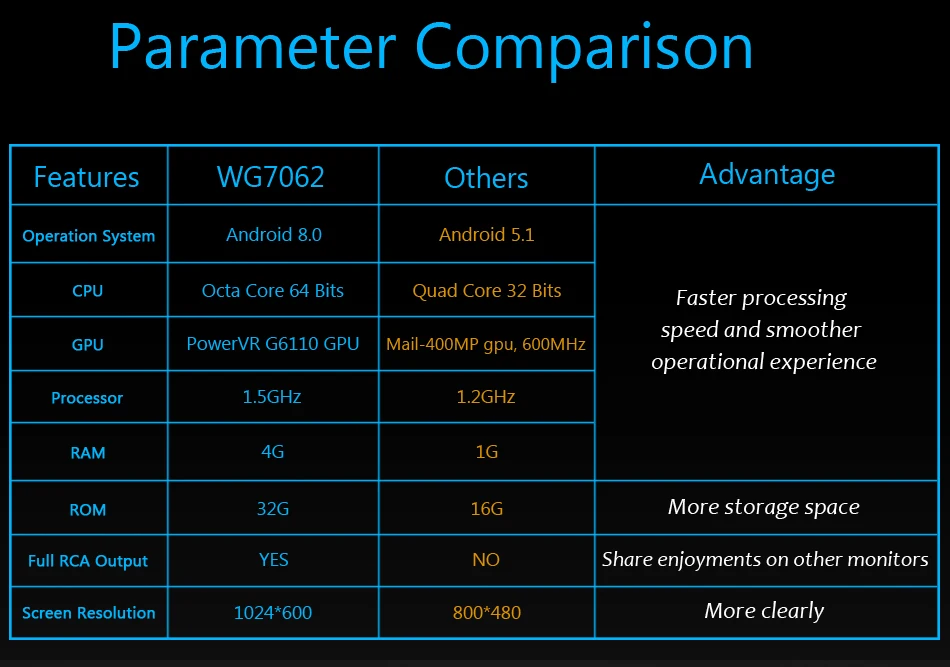 Parameter Comparison

| Features | WG7062 | Others | Advantage |
|---|---|---|---|
| Operation System | Android 8.0 | Android 5.1 | Faster processing speed and smoother operational experience |
| CPU | Octa Core 64 Bits | Quad Core 32 Bits | |
| GPU | PowerVR G6110 GPU | Mail-400MP gpu, 600MHz | |
| Processor | 1.5GHz | 1.2GHz | |
| RAM | 4G | 1G | |
| ROM | 32G | 16G | More storage space |
| Full RCA Output | YES | NO | Share enjoyments on other monitors |
| Screen Resolution | 1024*600 | 800*480 | More clearly |